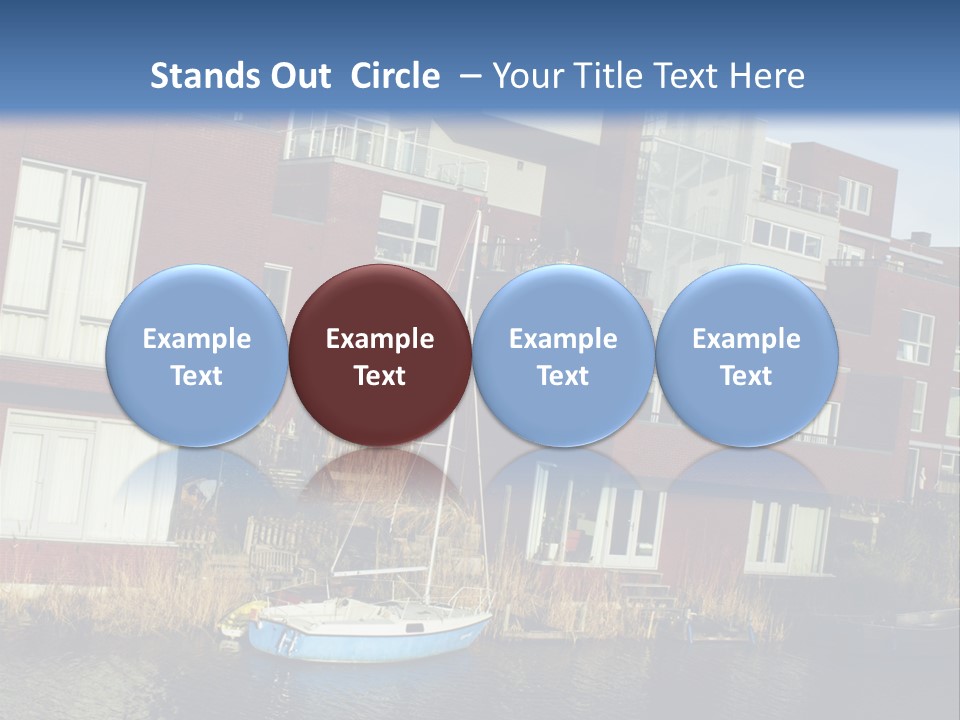 Stands Out Circle – Your Title Text Here

Example Text

Example Text

Example Text

Example Text